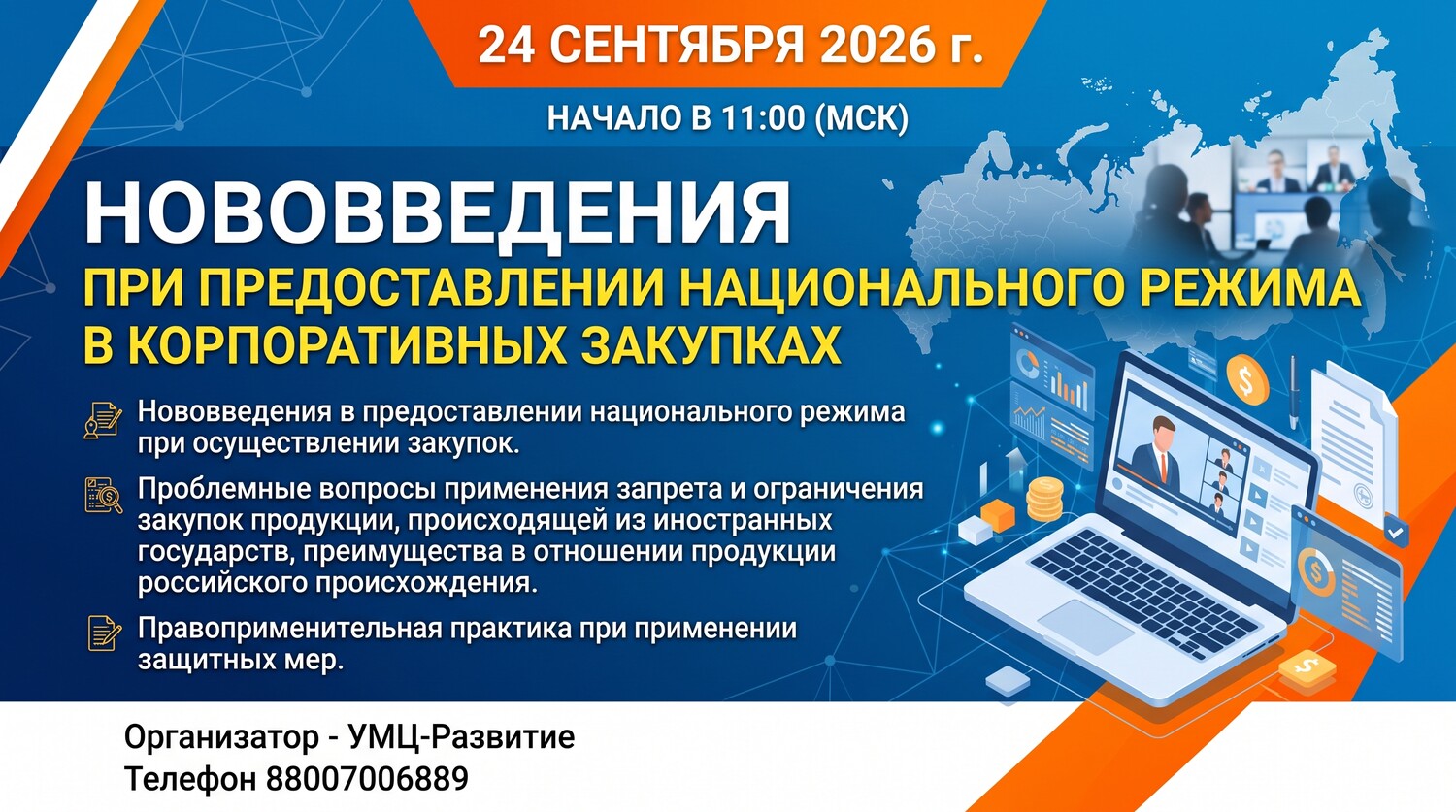 24 СЕНТЯБРЯ 2026 г.

НАЧАЛО В 11:00 (МСК)

НОВОВВЕДЕНИЯ
ПРИ ПРЕДОСТАВЛЕНИИ НАЦИОНАЛЬНОГО РЕЖИМА В КОРПОРАТИВНЫХ ЗАКУПКАХ

Нововведения в предоставлении национального режима при осуществлении закупок.

Проблемные вопросы применения запрета и ограничения закупок продукции, происходящей из иностранных государств, преимущества в отношении продукции российского происхождения.

Правоприменительная практика при применении защитных мер.

Организатор - УМЦ-Развитие
Телефон 88007006889